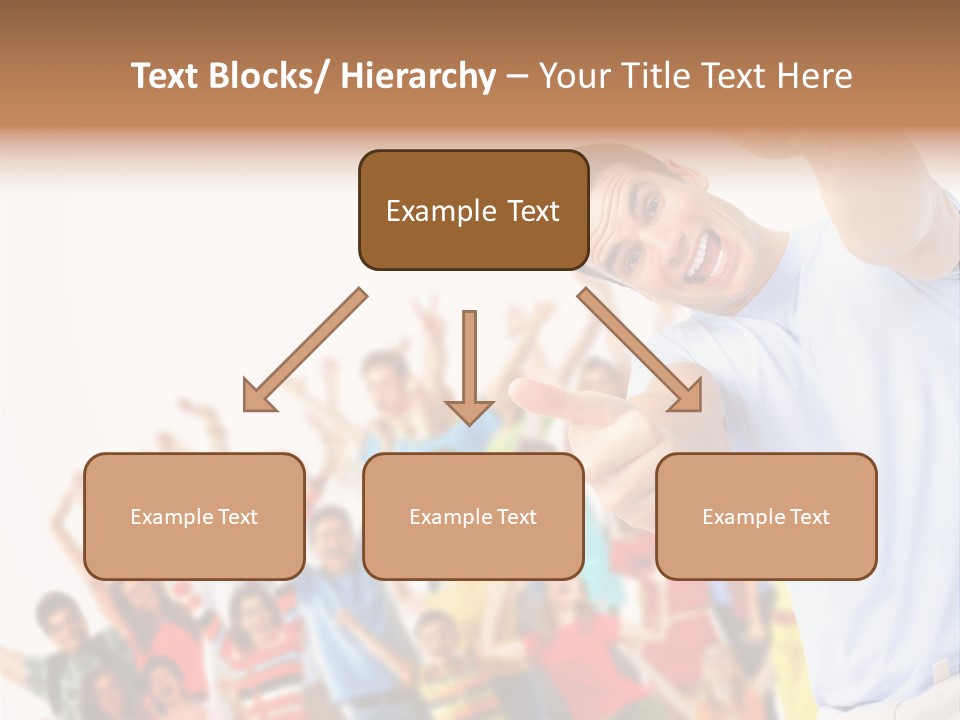 Text Blocks/ Hierarchy – Your Title Text Here

Example Text

Example Text

Example Text

Example Text